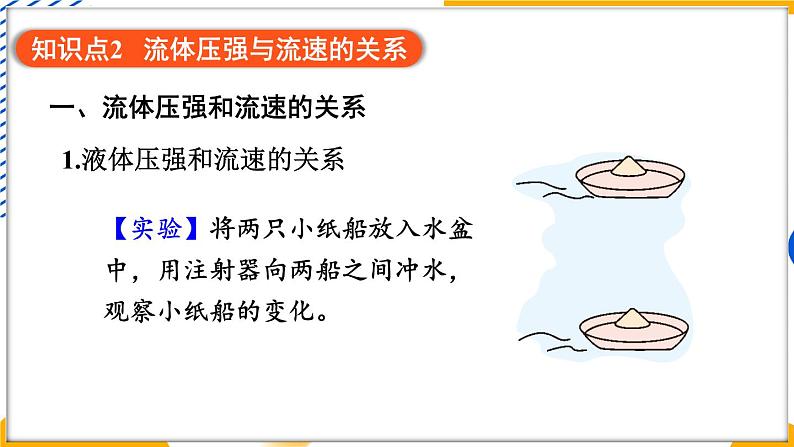 知识点2　流体压强与流速的关系

一、流体压强和流速的关系

1.液体压强和流速的关系

【实验】将两只小纸船放入水盆中，用注射器向两船之间冲水，观察小纸船的变化。